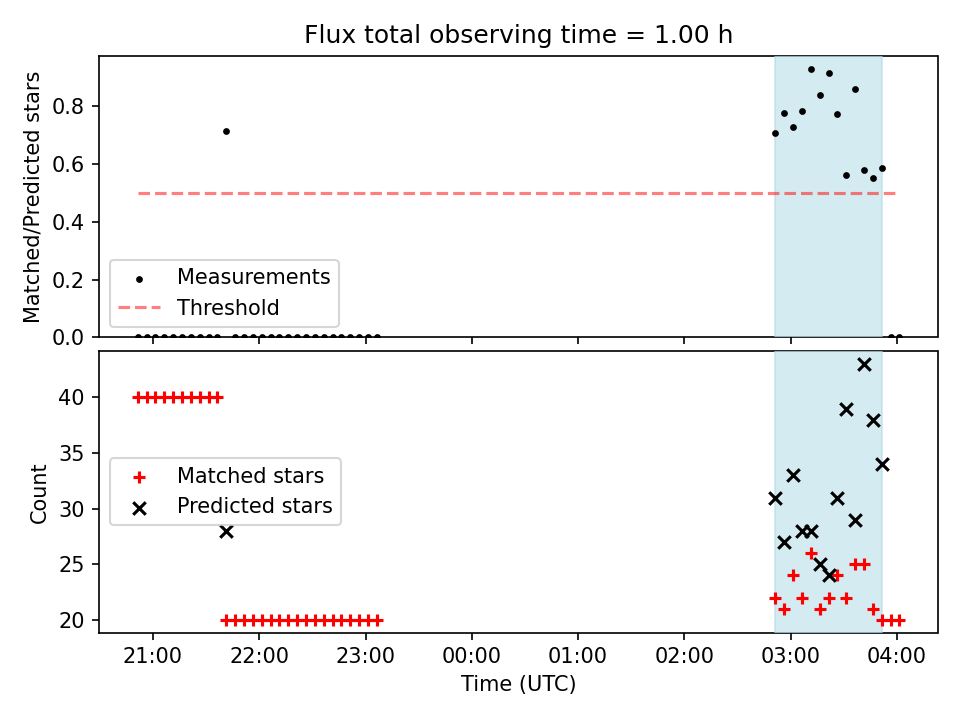 Flux total observing time = 1.00 h

Matched/Predicted stars

0.8
0.6
0.4
0.2
0.0

Measurements
Threshold

Count

40
35
30
25
20

Matched stars
Predicted stars

21:00
22:00
23:00
00:00
01:00
02:00
03:00
04:00

Time (UTC)